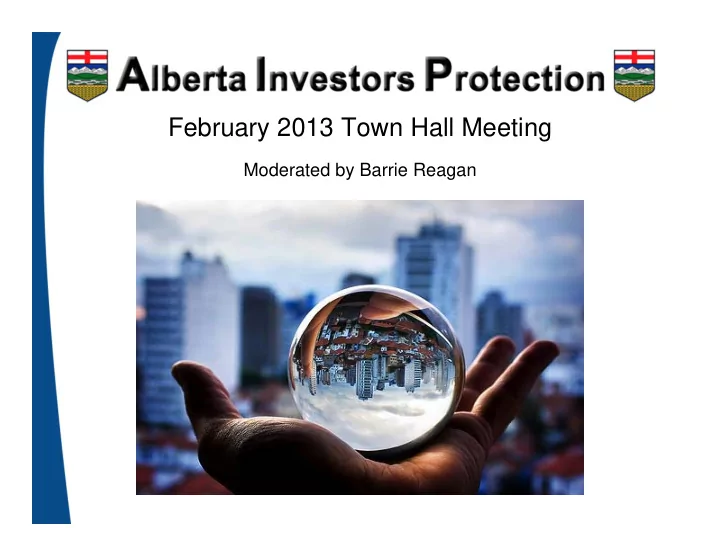 Alberta Investors Protection

February 2013 Town Hall Meeting

Moderated by Barrie Reagan